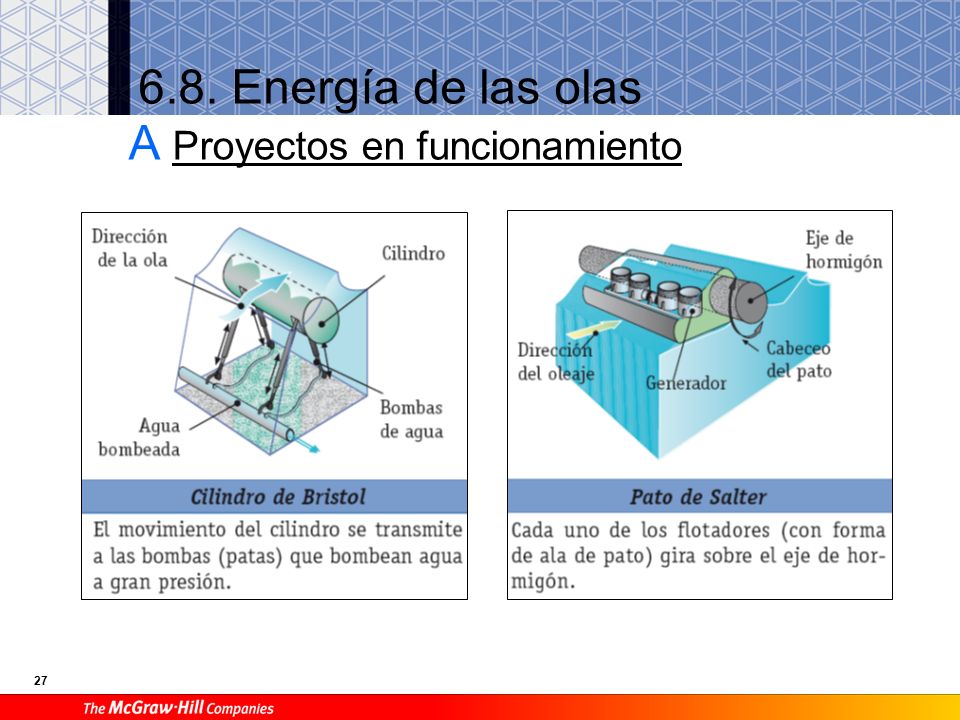 6.8. Energía de las olas

A Proyectos en funcionamiento

Dirección de la ola

Cilindro

Agua bombeada

Bombas de agua

Cilindro de Bristol

El movimiento del cilindro se transmite a las bombas (patas) que bombean agua a gran presión.

Eje de hormigón

Dirección del oleaje

Generador

Cabeceo del pato

Pato de Salter

Cada uno de los flotadores (con forma de ala de pato) gira sobre el eje de hormigón.

27

The McGraw·Hill Companies